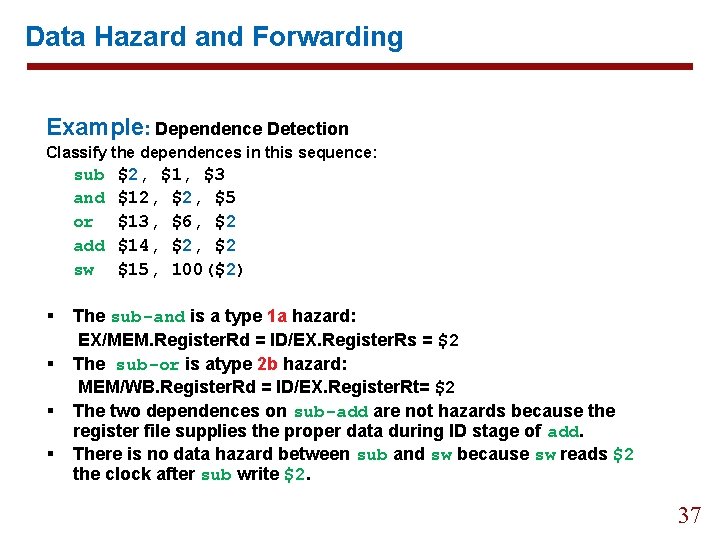 Data Hazard and Forwarding

Example: Dependence Detection

Classify the dependences in this sequence:

sub \$2, \$1, \$3
and \$12, \$2, \$5
or \$13, \$6, \$2
add \$14, \$2, \$2
sw \$15, 100(\$2)

▪ The sub-and is a type 1a hazard:
EX/MEM.RegisterRd = ID/EX.RegisterRs = \$2

▪ The sub-or is atype 2b hazard:
MEM/WB.RegisterRd = ID/EX.RegisterRt= \$2

▪ The two dependences on sub-add are not hazards because the register file supplies the proper data during ID stage of add.

▪ There is no data hazard between sub and sw because sw reads \$2 the clock after sub write \$2.

37